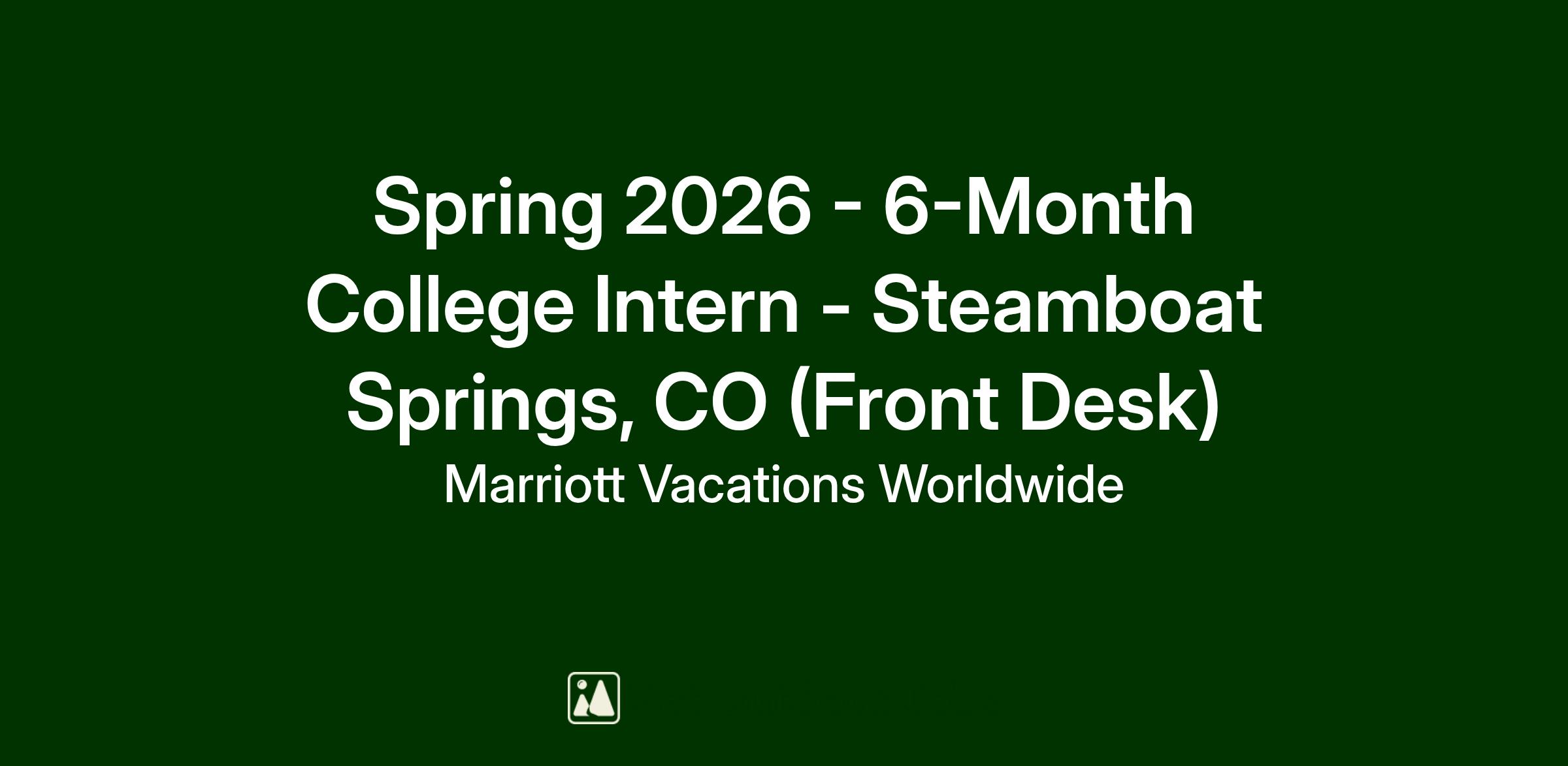 Spring 2026 - 6-Month College Intern - Steamboat Springs, CO (Front Desk)
Marriott Vacations Worldwide